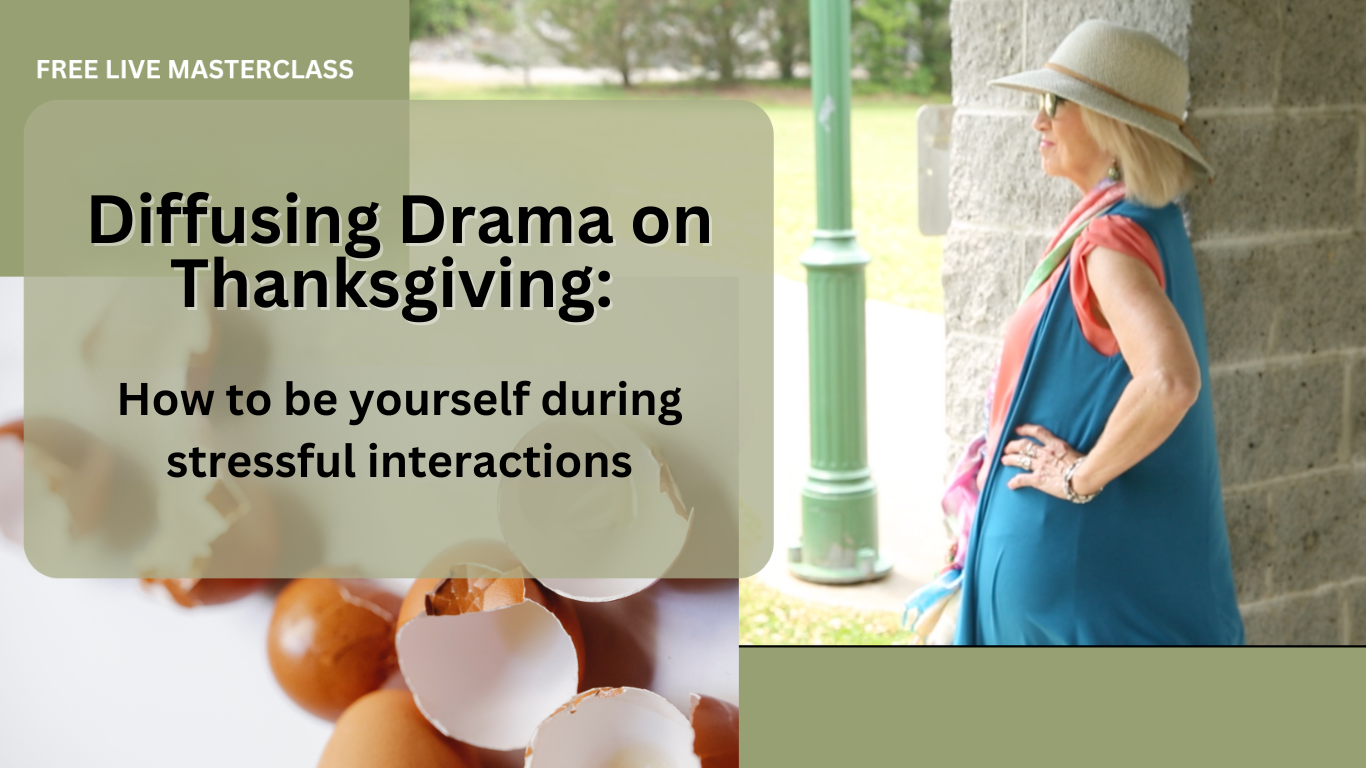 FREE LIVE MASTERCLASS

Diffusing Drama on Thanksgiving:

How to be yourself during stressful interactions